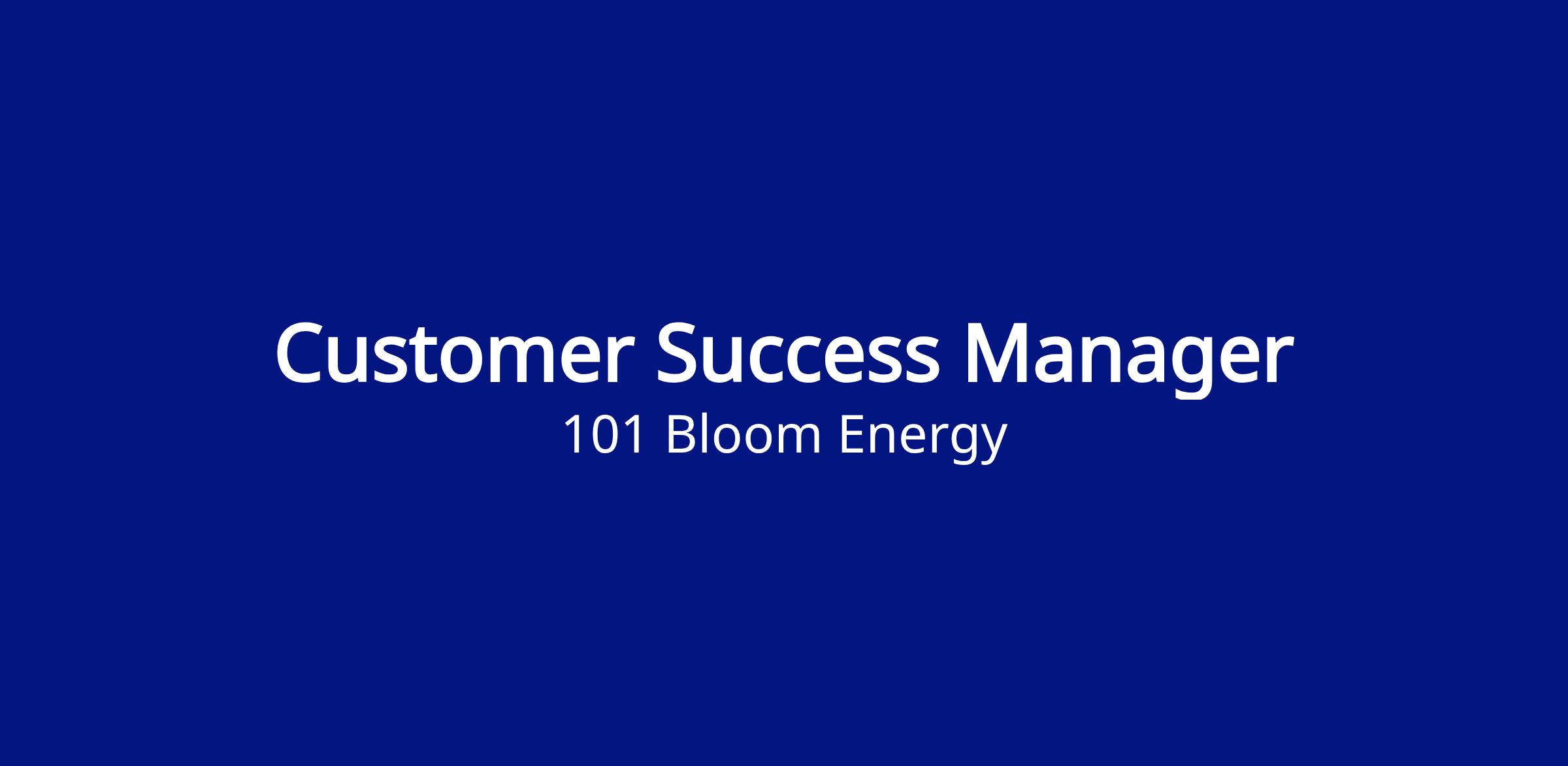 Customer Success Manager
101 Bloom Energy